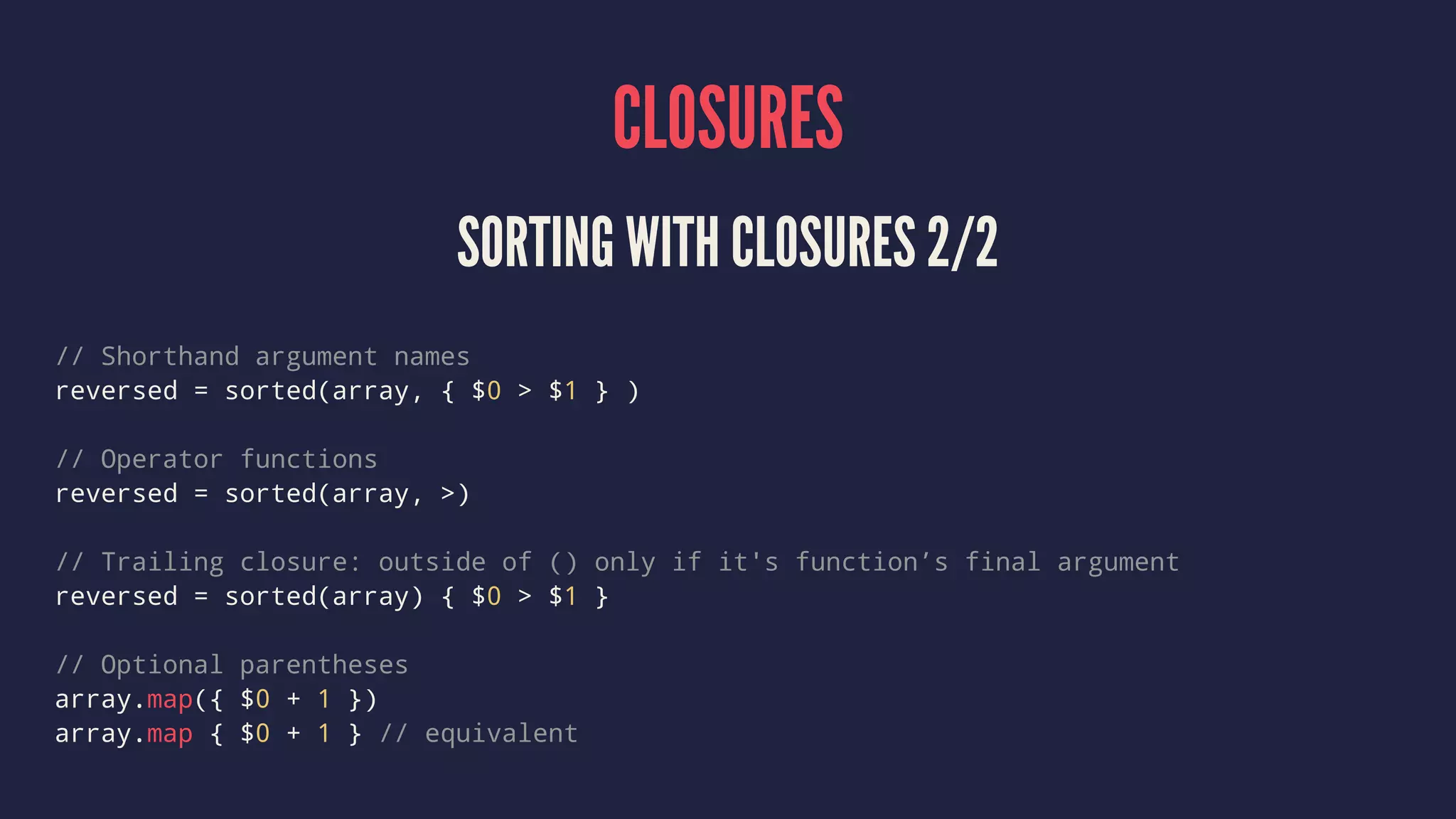 CLOSURES

SORTING WITH CLOSURES 2/2

// Shorthand argument names
reversed = sorted(array, { \$0 > \$1 } )

// Operator functions
reversed = sorted(array, >)

// Trailing closure: outside of () only if it's function’s final argument
reversed = sorted(array) { \$0 > \$1 }

// Optional parentheses
array.map({ \$0 + 1 })
array.map { \$0 + 1 } // equivalent